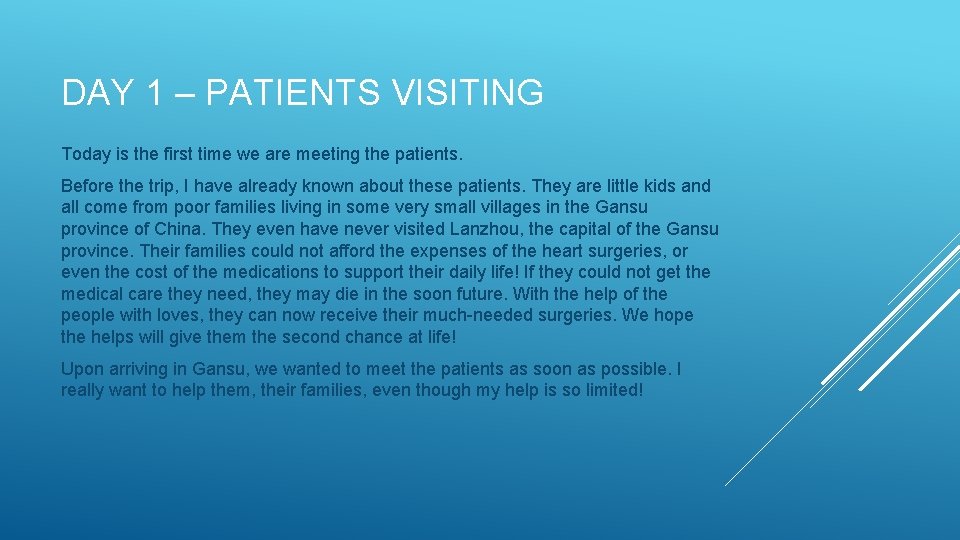 DAY 1 – PATIENTS VISITING

Today is the first time we are meeting the patients.

Before the trip, I have already known about these patients. They are little kids and all come from poor families living in some very small villages in the Gansu province of China. They even have never visited Lanzhou, the capital of the Gansu province. Their families could not afford the expenses of the heart surgeries, or even the cost of the medications to support their daily life! If they could not get the medical care they need, they may die in the soon future. With the help of the people with loves, they can now receive their much-needed surgeries. We hope the helps will give them the second chance at life!

Upon arriving in Gansu, we wanted to meet the patients as soon as possible. I really want to help them, their families, even though my help is so limited!